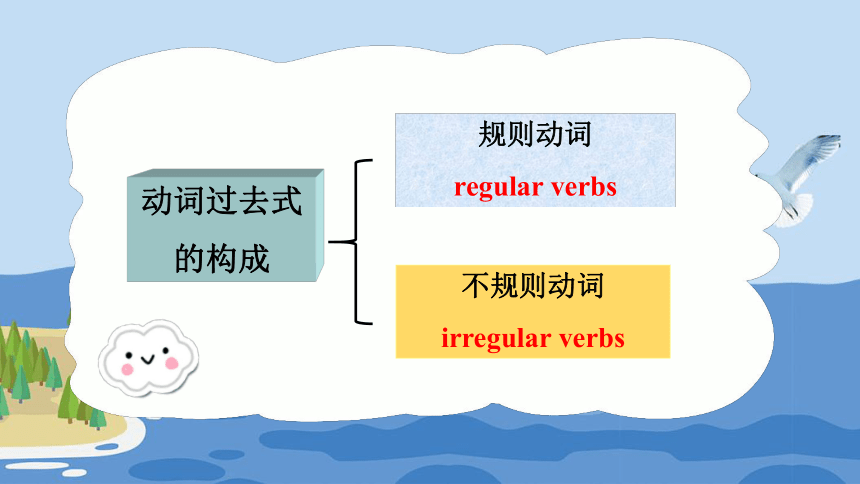 动词过去式的构成

规则动词
regular verbs

不规则动词
irregular verbs